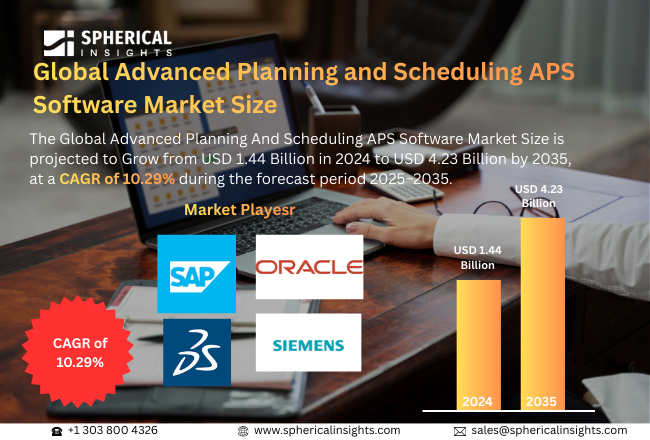 SPHERICAL INSIGHTS

Global Advanced Planning and Scheduling APS Software Market Size

The Global Advanced Planning And Scheduling APS Software Market Size is projected to Grow from USD 1.44 Billion in 2024 to USD 4.23 Billion by 2035, at a CAGR of 10.29% during the forecast period 2025-2035.

Market Playesr

SAP

ORACLE

DS

SIEMENS

CAGR of 10.29%

USD 1.44 Billion

USD 4.23 Billion

2024

2035

+1 303 800 4326

www.sphericalinsights.com

sales@sphericalinsights.com